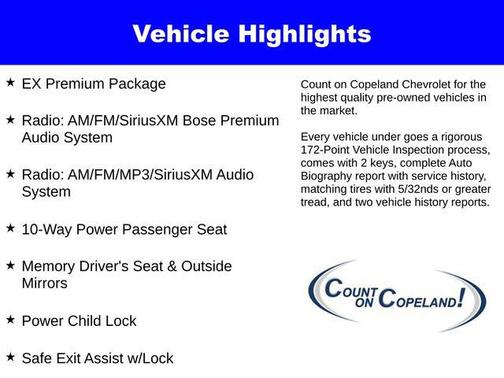 Vehicle Highlights

★ EX Premium Package

★ Radio: AM/FM/SiriusXM Bose Premium Audio System

★ Radio: AM/FM/MP3/SiriusXM Audio System

★ 10-Way Power Passenger Seat

★ Memory Driver's Seat & Outside Mirrors

★ Power Child Lock

★ Safe Exit Assist w/Lock

Count on Copeland Chevrolet for the highest quality pre-owned vehicles in the market.

Every vehicle under goes a rigorous 172-Point Vehicle Inspection process, comes with 2 keys, complete Auto Biography report with service history, matching tires with 5/32nds or greater tread, and two vehicle history reports.

COUNT ON COPELAND!